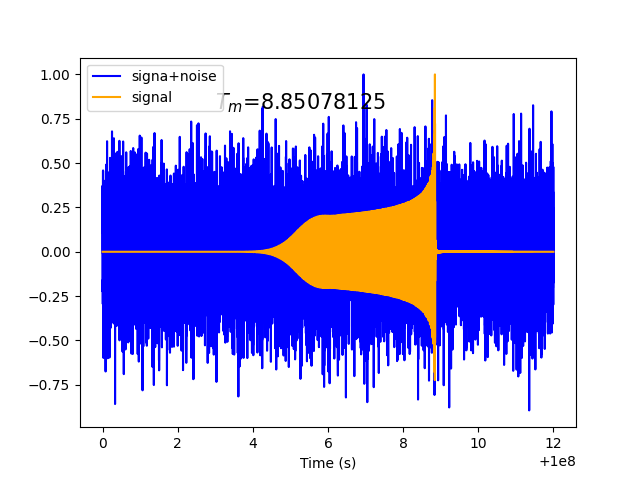 signa+noise
signal

$T_m$=8.85078125

1.00
0.75
0.50
0.25
0.00
−0.25
−0.50
−0.75

0
2
4
6
8
10
12

Time (s)
+1e8